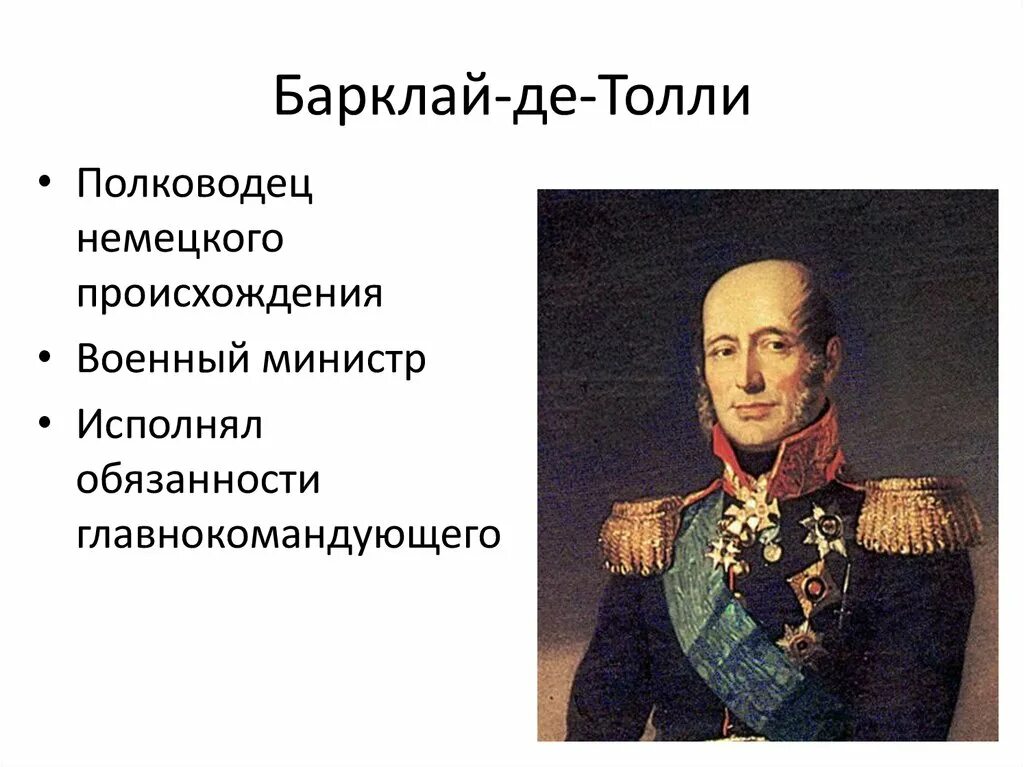 Барклай-де-Толли

• Полководец немецкого происхождения
• Военный министр
• Исполнял обязанности главнокомандующего